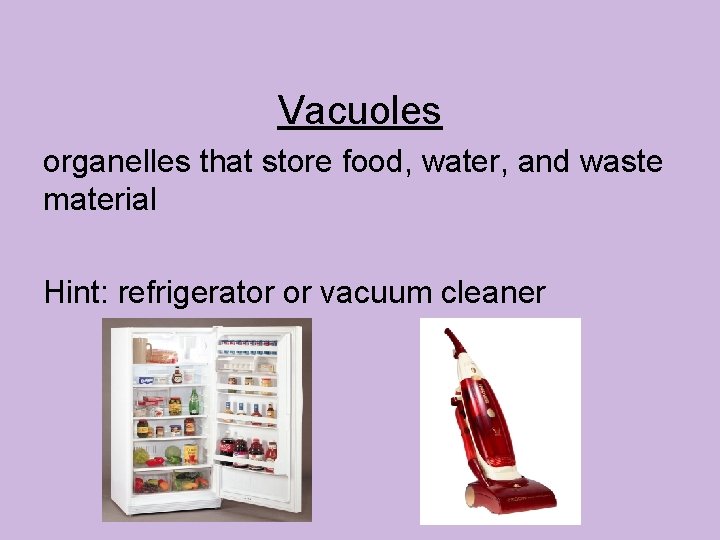 Vacuoles

organelles that store food, water, and waste material

Hint: refrigerator or vacuum cleaner